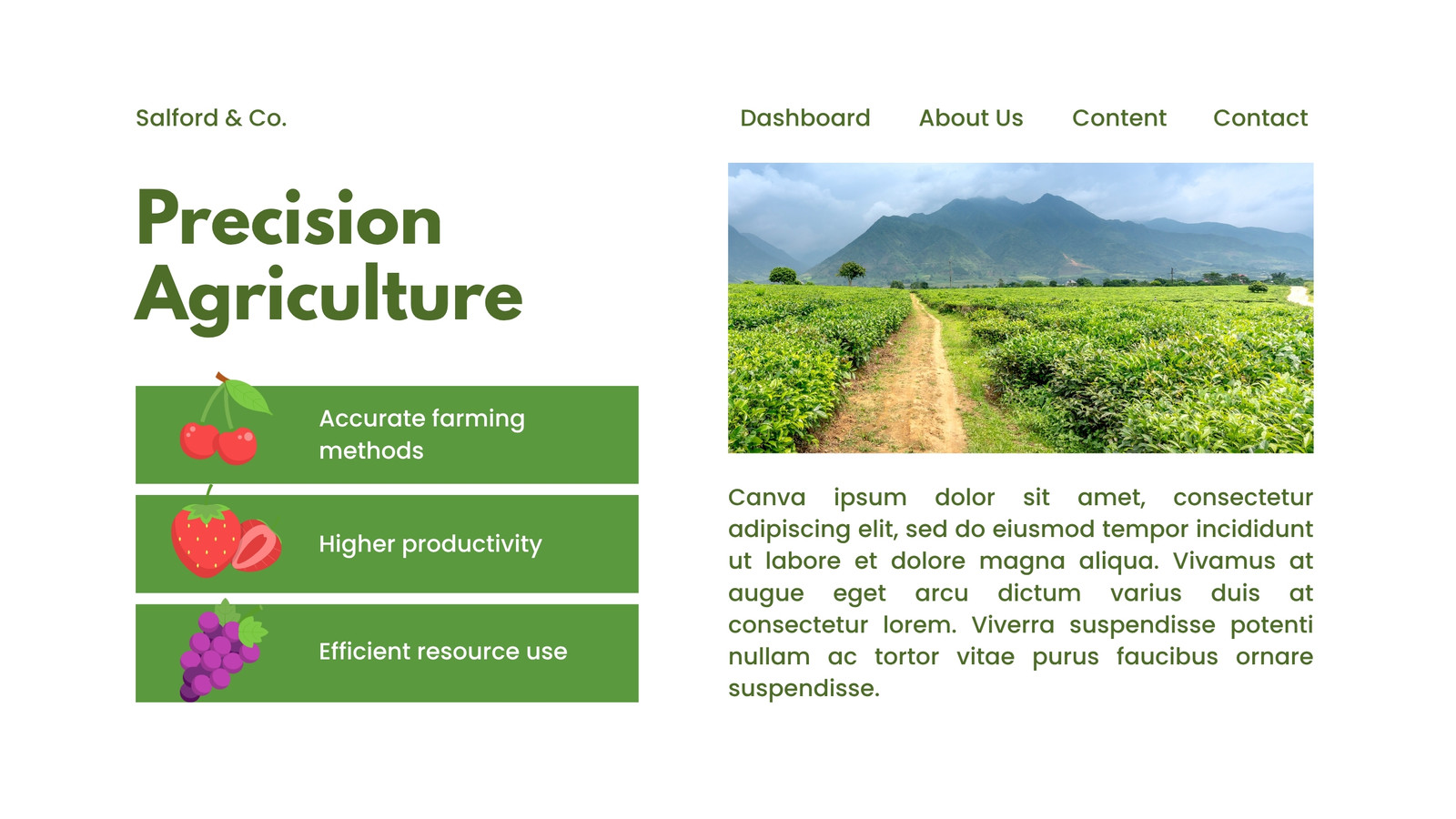 Salford & Co.

Dashboard About Us Content Contact

Precision Agriculture

Accurate farming methods

Higher productivity

Efficient resource use

Canva ipsum dolor sit amet, consectetur adipiscing elit, sed do eiusmod tempor incididunt ut labore et dolore magna aliqua. Vivamus at augue eget arcu dictum varius duis at consectetur lorem. Viverra suspendisse potenti nullam ac tortor vitae purus faucibus ornare suspendisse.